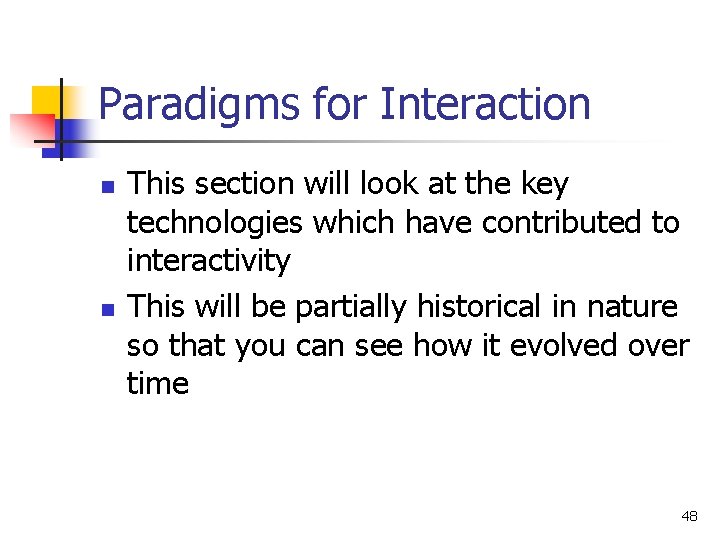 Paradigms for Interaction

- This section will look at the key technologies which have contributed to interactivity
- This will be partially historical in nature so that you can see how it evolved over time

48